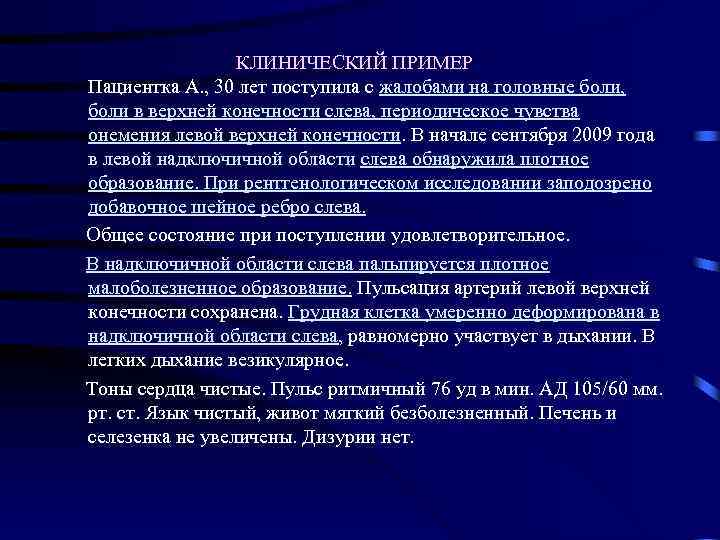 КЛИНИЧЕСКИЙ ПРИМЕР

Пациентка А., 30 лет поступила с жалобами на головные боли, боли в верхней конечности слева, периодическое чувства онемения левой верхней конечности. В начале сентября 2009 года в левой надключичной области слева обнаружила плотное образование. При рентгенологическом исследовании заподозрено добавочное шейное ребро слева.

Общее состояние при поступлении удовлетворительное.

В надключичной области слева пальпируется плотное малоболезненное образование. Пульсация артерий левой верхней конечности сохранена. Грудная клетка умеренно деформирована в надключичной области слева, равномерно участвует в дыхании. В легких дыхание везикулярное.

Тоны сердца чистые. Пульс ритмичный 76 уд в мин. АД 105/60 мм. рт. ст. Язык чистый, живот мягкий безболезненный. Печень и селезенка не увеличены. Дизурии нет.